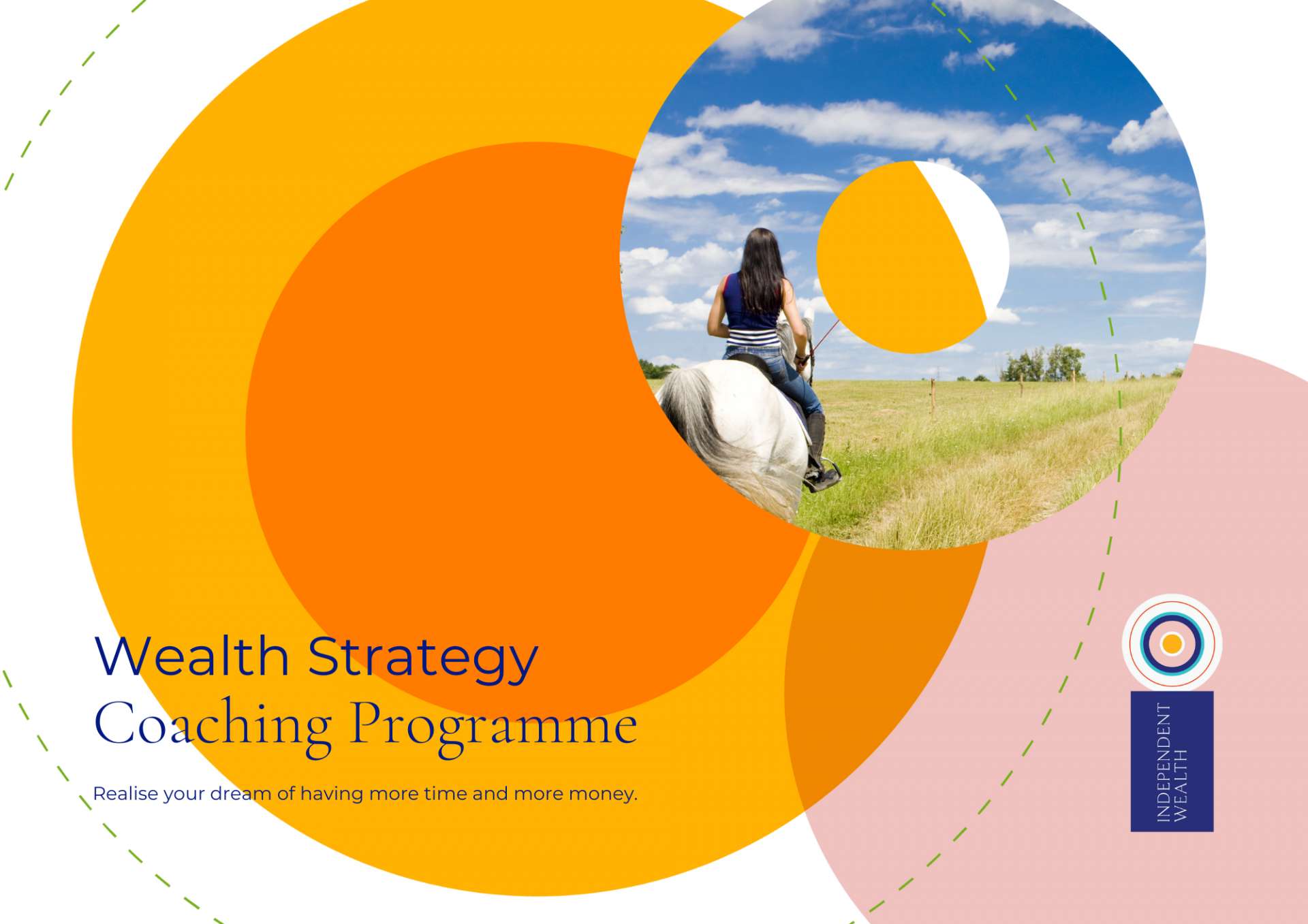 Wealth Strategy
Coaching Programme

Realise your dream of having more time and more money.

INDEPENDENT WEALTH